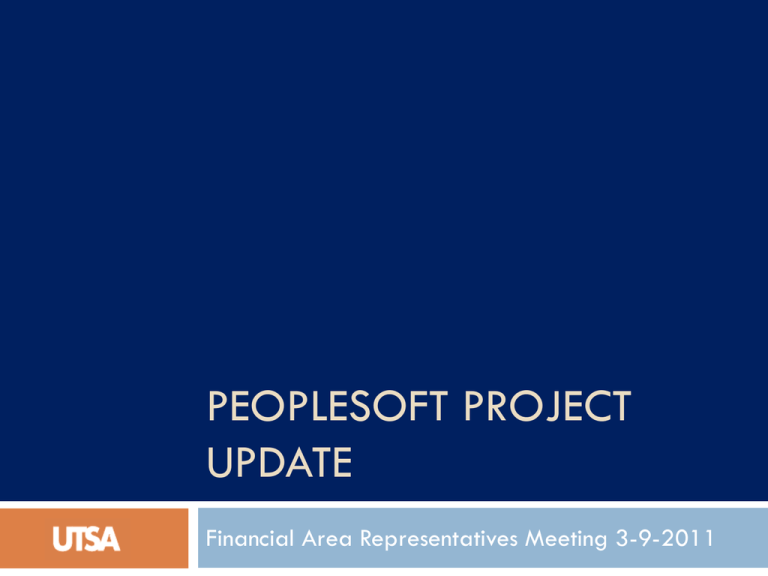 PEOPLESOFT PROJECT UPDATE

UTSA

Financial Area Representatives Meeting 3-9-2011